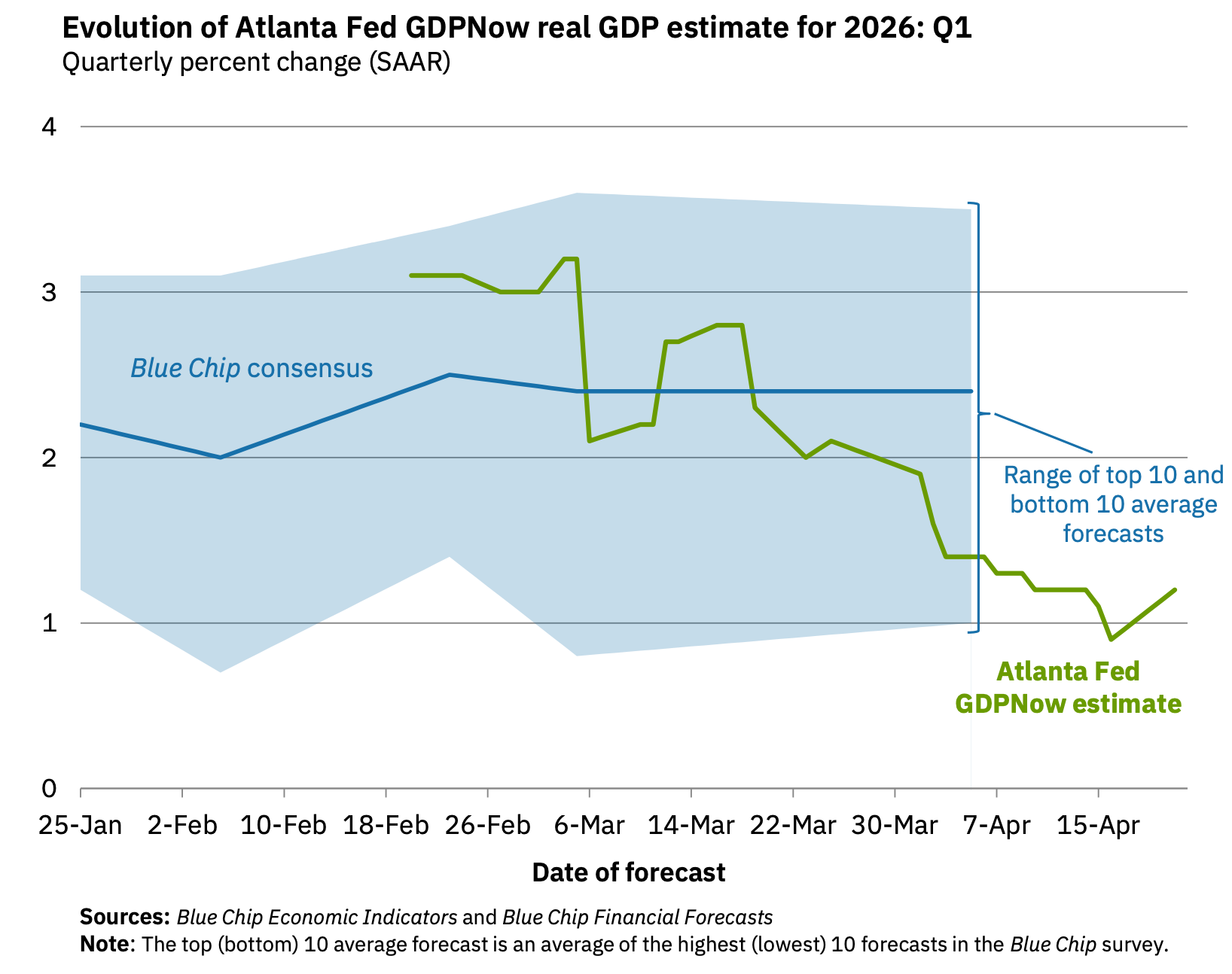 Evolution of Atlanta Fed GDPNow real GDP estimate for 2026: Q1
Quarterly percent change (SAAR)

4
3
2
1
0

Blue Chip consensus

Range of top 10 and bottom 10 average forecasts

Atlanta Fed GDPNow estimate

25-Jan 2-Feb 10-Feb 18-Feb 26-Feb 6-Mar 14-Mar 22-Mar 30-Mar 7-Apr 15-Apr

Date of forecast

Sources: Blue Chip Economic Indicators and Blue Chip Financial Forecasts
Note: The top (bottom) 10 average forecast is an average of the highest (lowest) 10 forecasts in the Blue Chip survey.